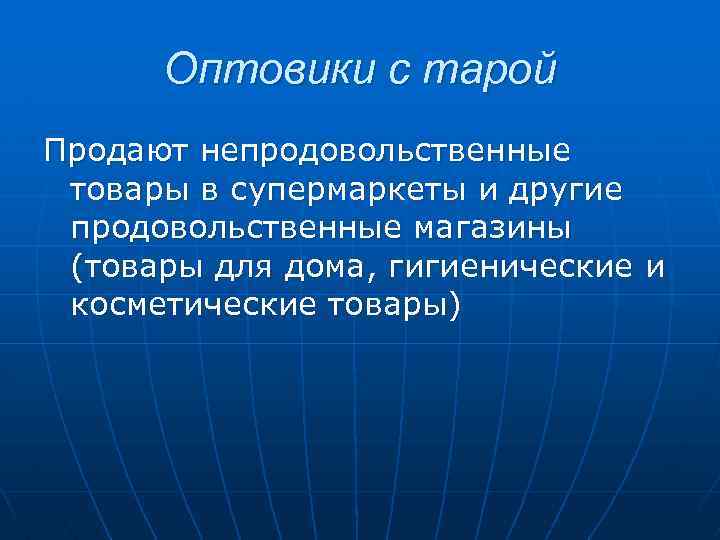 Оптовики с тарой

Продают непродовольственные товары в супермаркеты и другие продовольственные магазины (товары для дома, гигиенические и косметические товары)